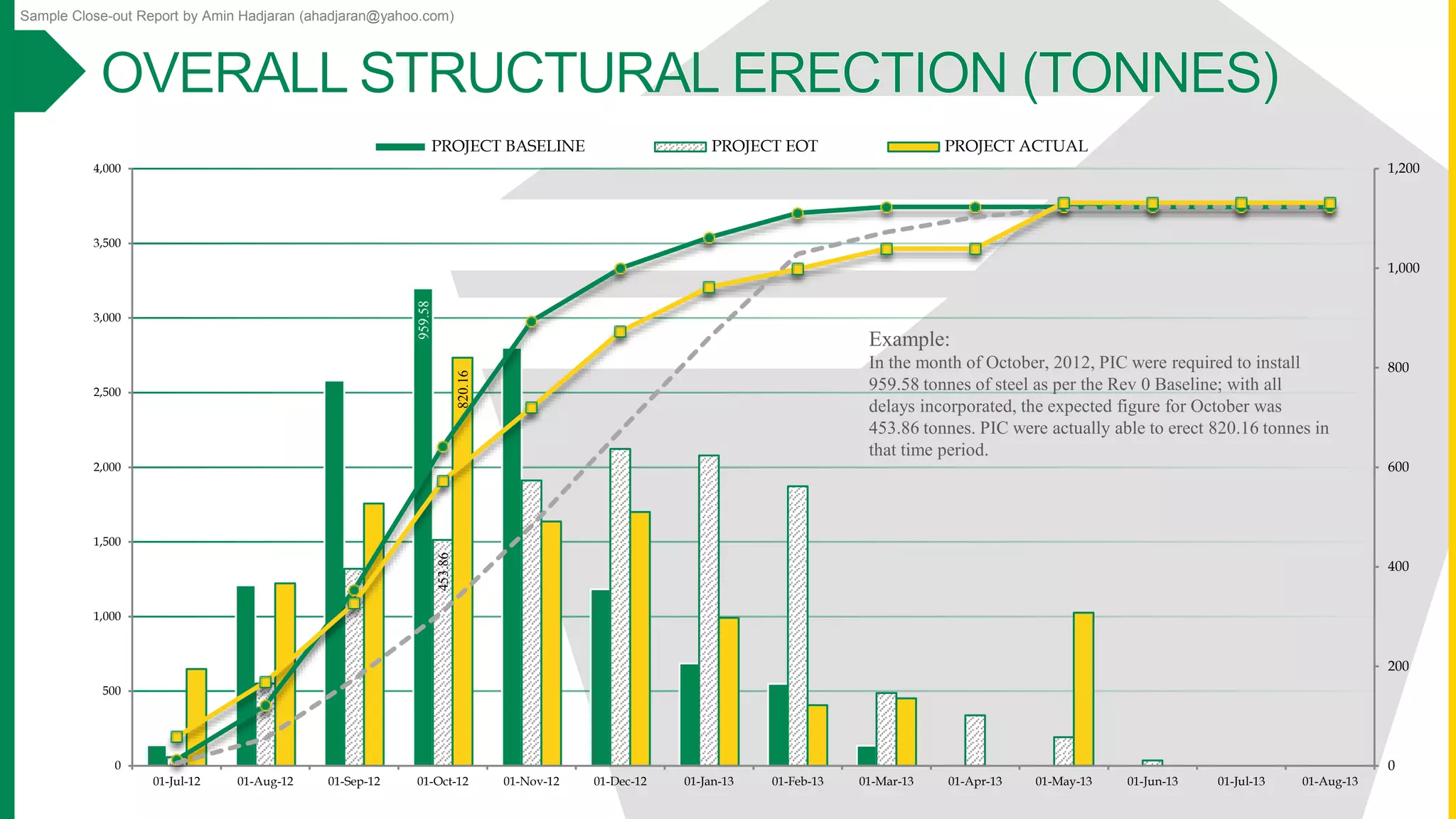 Sample Close-out Report by Amin Hadjaran (ahadjaran@yahoo.com)

OVERALL STRUCTURAL ERECTION (TONNES)

PROJECT BASELINE PROJECT EOT PROJECT ACTUAL

4,000
3,500
3,000
2,500
2,000
1,500
1,000
500
0

1,200
1,000
800
600
400
200
0

959.58
820.16
453.86

Example:
In the month of October, 2012, PIC were required to install 959.58 tonnes of steel as per the Rev 0 Baseline; with all delays incorporated, the expected figure for October was 453.86 tonnes. PIC were actually able to erect 820.16 tonnes in that time period.

01-Jul-12 01-Aug-12 01-Sep-12 01-Oct-12 01-Nov-12 01-Dec-12 01-Jan-13 01-Feb-13 01-Mar-13 01-Apr-13 01-May-13 01-Jun-13 01-Jul-13 01-Aug-13